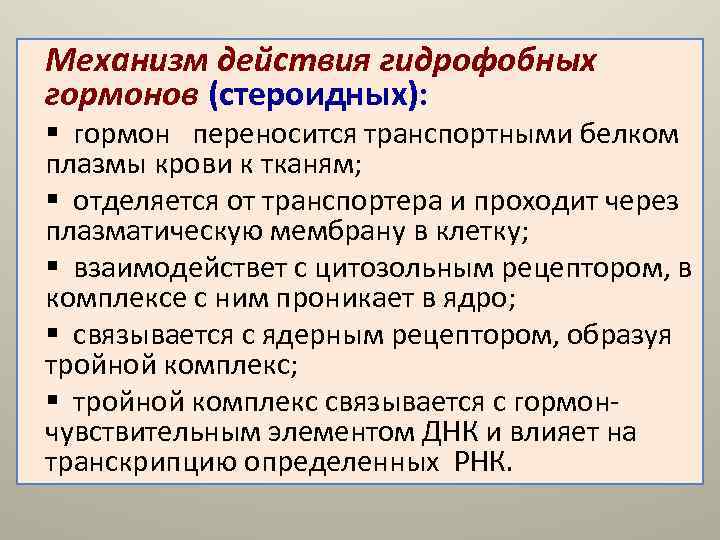 Механизм действия гидрофобных гормонов (стероидных):

▪ гормон переносится транспортными белком плазмы крови к тканям;

▪ отделяется от транспортера и проходит через плазматическую мембрану в клетку;

▪ взаимодействет с цитозольным рецептором, в комплексе с ним проникает в ядро;

▪ связывается с ядерным рецептором, образуя тройной комплекс;

▪ тройной комплекс связывается с гормон-чувствительным элементом ДНК и влияет на транскрипцию определенных РНК.